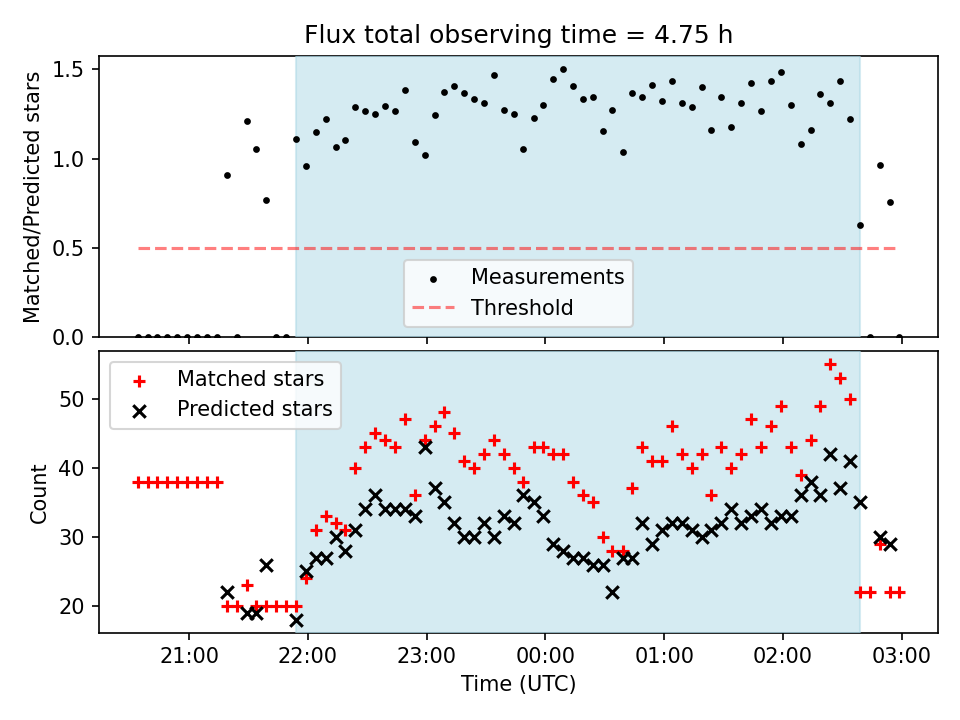 Flux total observing time = 4.75 h

Matched/Predicted stars

1.5
1.0
0.5
0.0

Measurements
Threshold

Matched stars
Predicted stars

Count

50
40
30
20

21:00
22:00
23:00
00:00
01:00
02:00
03:00

Time (UTC)